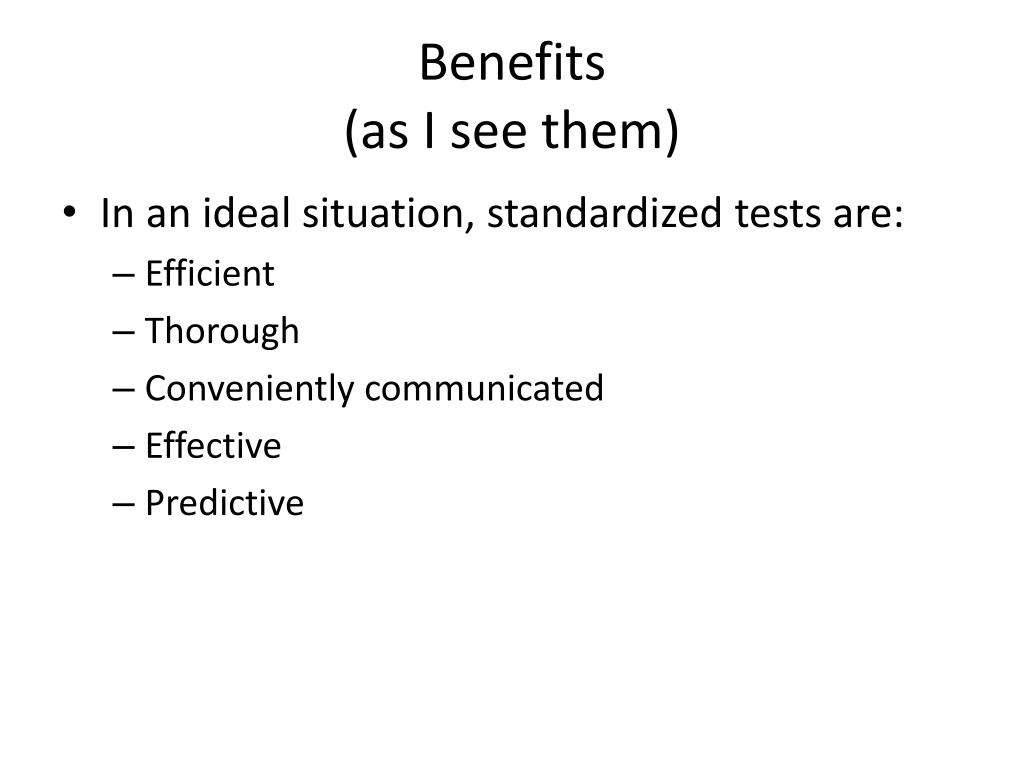 Benefits
(as I see them)

• In an ideal situation, standardized tests are:
– Efficient
– Thorough
– Conveniently communicated
– Effective
– Predictive